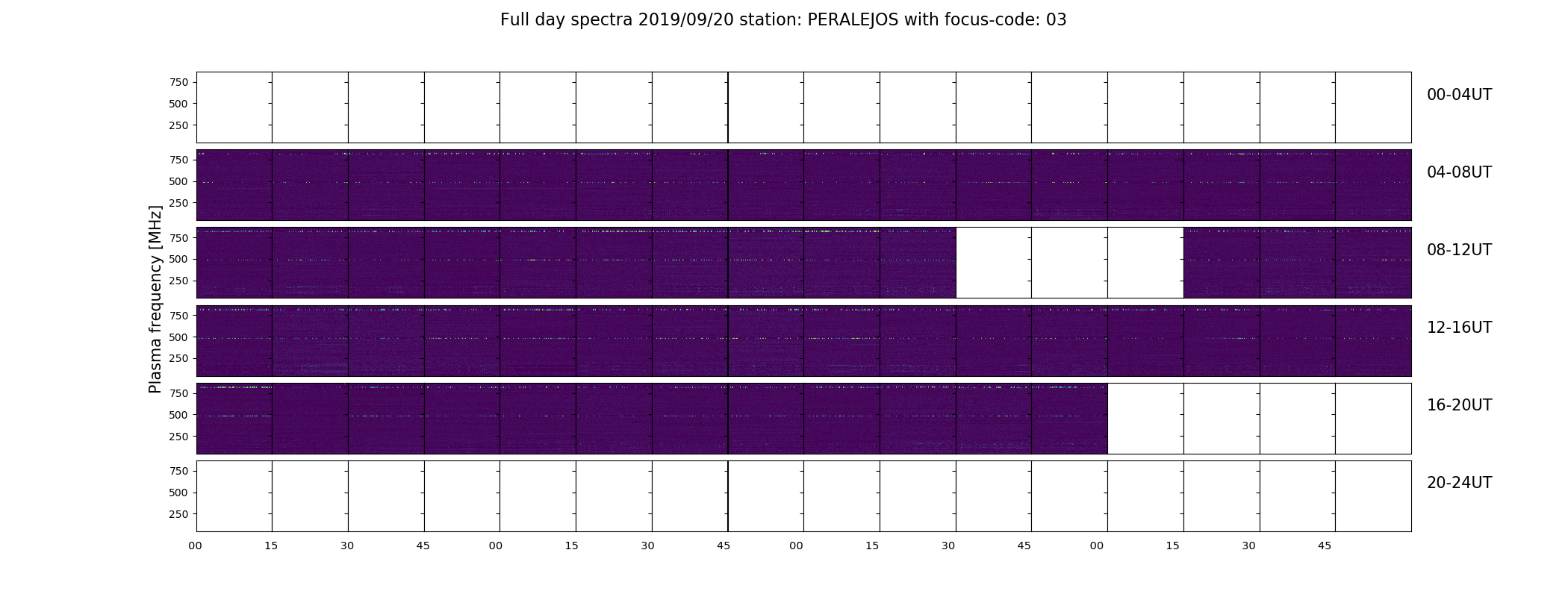 Full day spectra 2019/09/20 station: PERALEJOS with focus-code: 03

Plasma frequency [MHz]

750
500
250

00-04UT

750
500
250

04-08UT

750
500
250

08-12UT

750
500
250

12-16UT

750
500
250

16-20UT

750
500
250

20-24UT

00 15 30 45 00 15 30 45 00 15 30 45 00 15 30 45